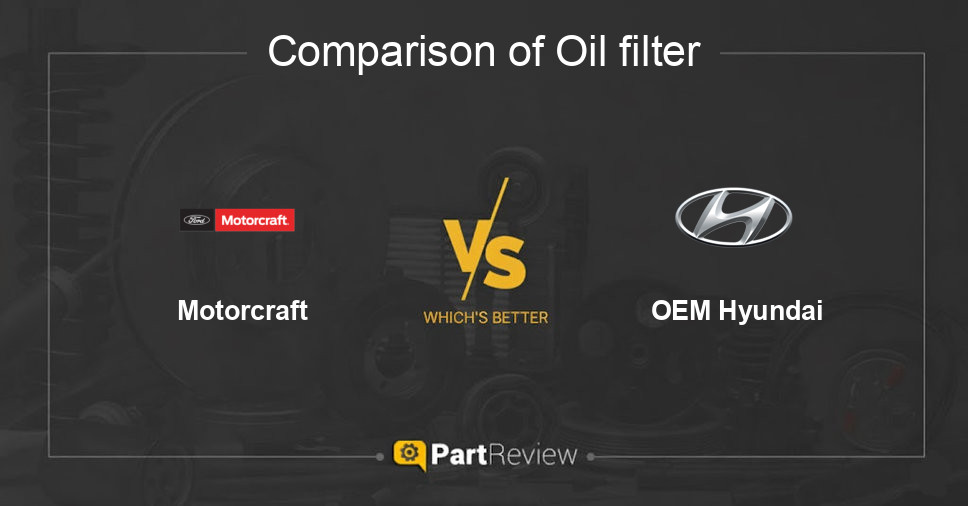 Comparison of Oil filter

Ford Motorcraft.

Motorcraft

VS

WHICH'S BETTER

OEM Hyundai

PartReview